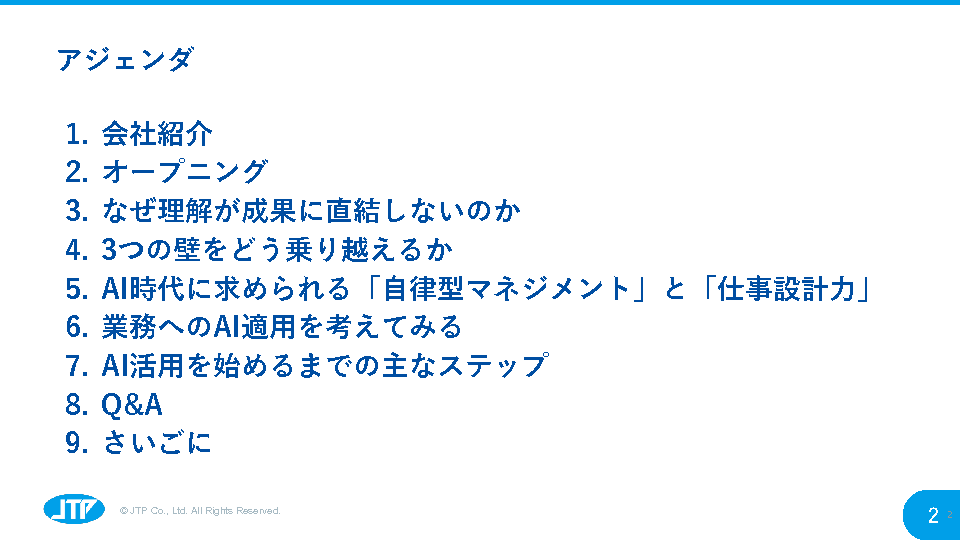 アジェンダ

1. 会社紹介
2. オープニング
3. なぜ理解が成果に直結しないのか
4. 3つの壁をどう乗り越えるか
5. AI時代に求められる「自律型マネジメント」と「仕事設計力」
6. 業務へのAI適用を考えてみる
7. AI活用を始めるまでの主なステップ
8. Q&A
9. さいごに

JTP © JTP Co., Ltd. All Rights Reserved.

2 2